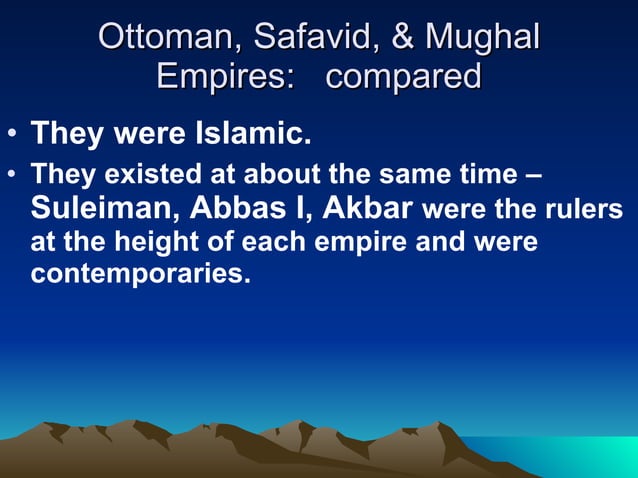 Ottoman, Safavid, & Mughal Empires: compared

• They were Islamic.
• They existed at about the same time – Suleiman, Abbas I, Akbar were the rulers at the height of each empire and were contemporaries.